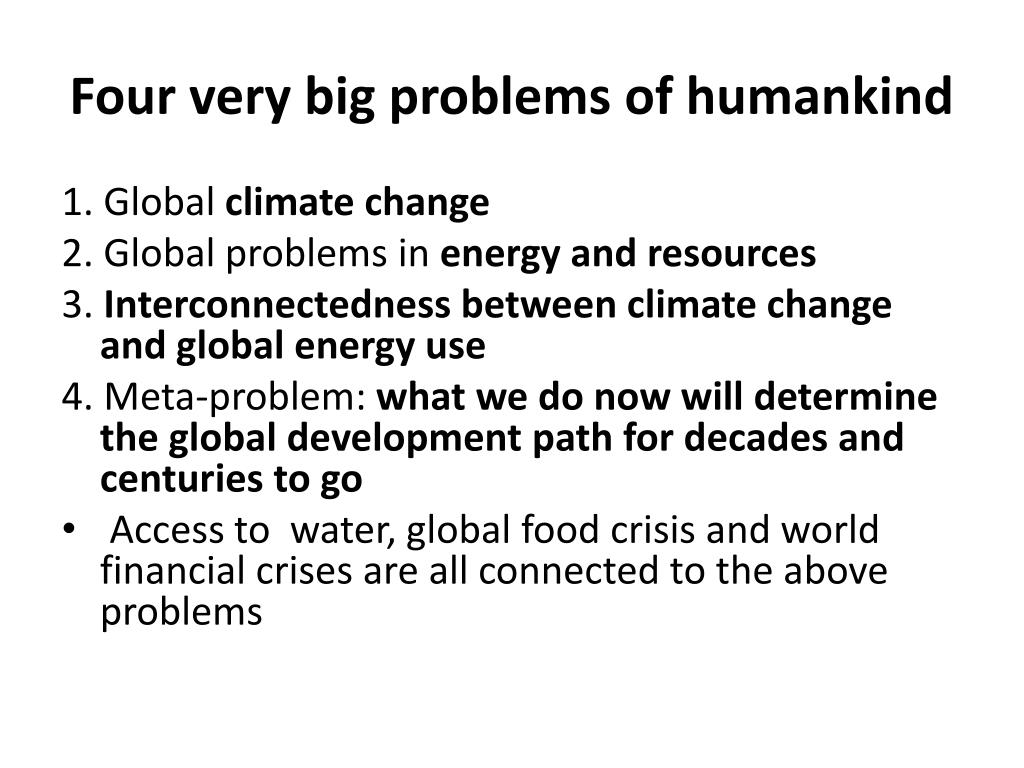 Four very big problems of humankind

1. Global climate change
2. Global problems in energy and resources
3. Interconnectedness between climate change and global energy use
4. Meta-problem: what we do now will determine the global development path for decades and centuries to go
• Access to water, global food crisis and world financial crises are all connected to the above problems